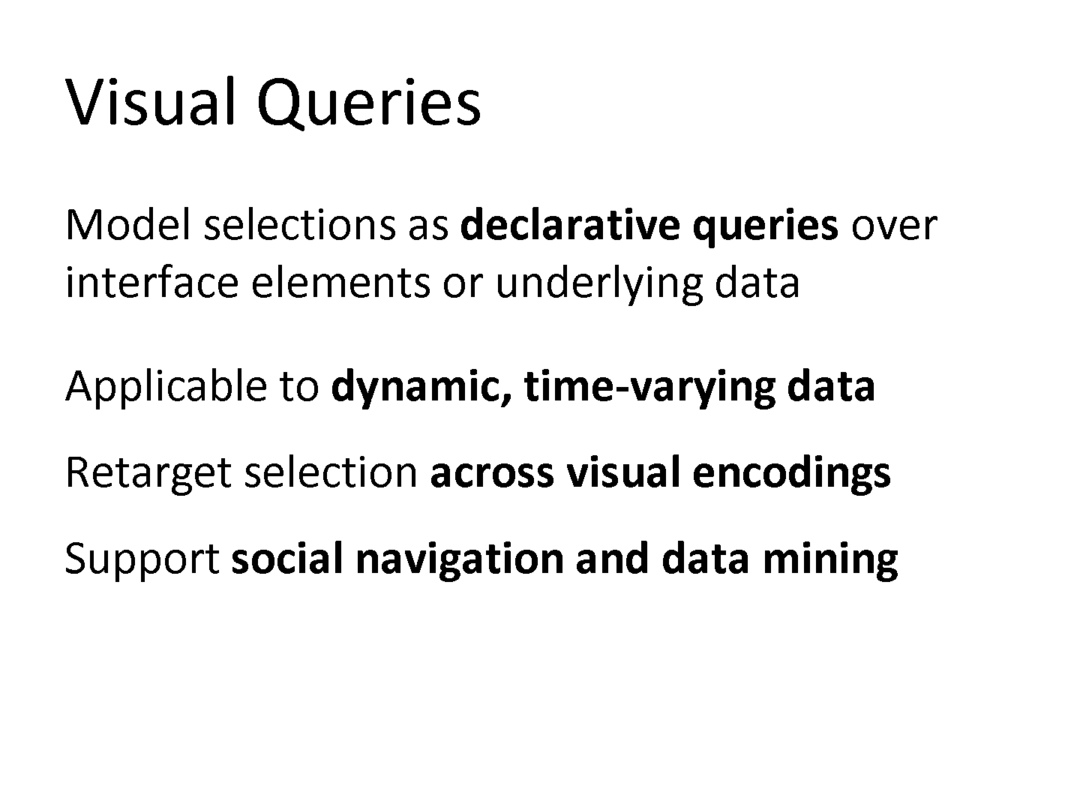 Visual Queries

Model selections as declarative queries over interface elements or underlying data

Applicable to dynamic, time-varying data

Retarget selection across visual encodings

Support social navigation and data mining